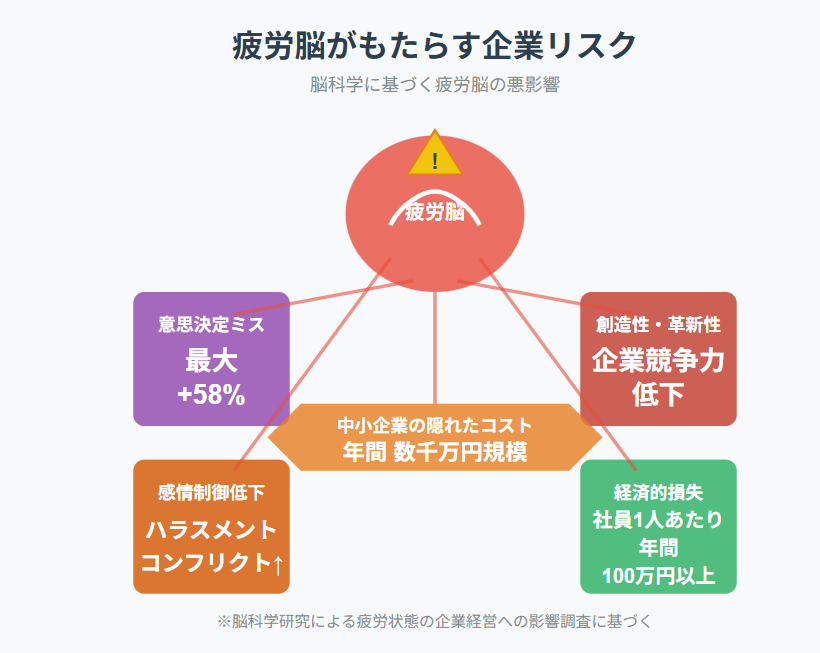 疲労脳がもたらす企業リスク

脳科学に基づく疲労脳の悪影響

!

疲労脳

意思決定ミス
最大
+58%

創造性・革新性
企業競争力
低下

中小企業の隠れたコスト
年間 数千万円規模

感情制御低下
ハラスメント
コンフリクト↑

経済的損失
社員1人あたり
年間
100万円以上

※脳科学研究による疲労状態の企業経営への影響調査に基づく